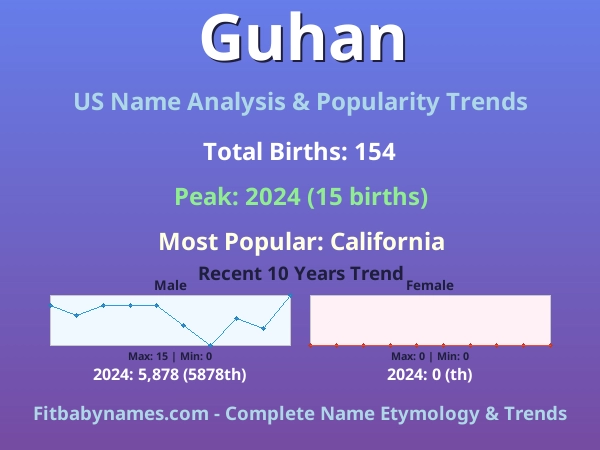 Guhan

US Name Analysis & Popularity Trends

Total Births: 154

Peak: 2024 (15 births)

Most Popular: California

Recent 10 Years Trend

Male

Max: 15 | Min: 0

2024: 5,878 (5878th)

Female

Max: 0 | Min: 0

2024: 0 (th)

Fitbabynames.com - Complete Name Etymology & Trends